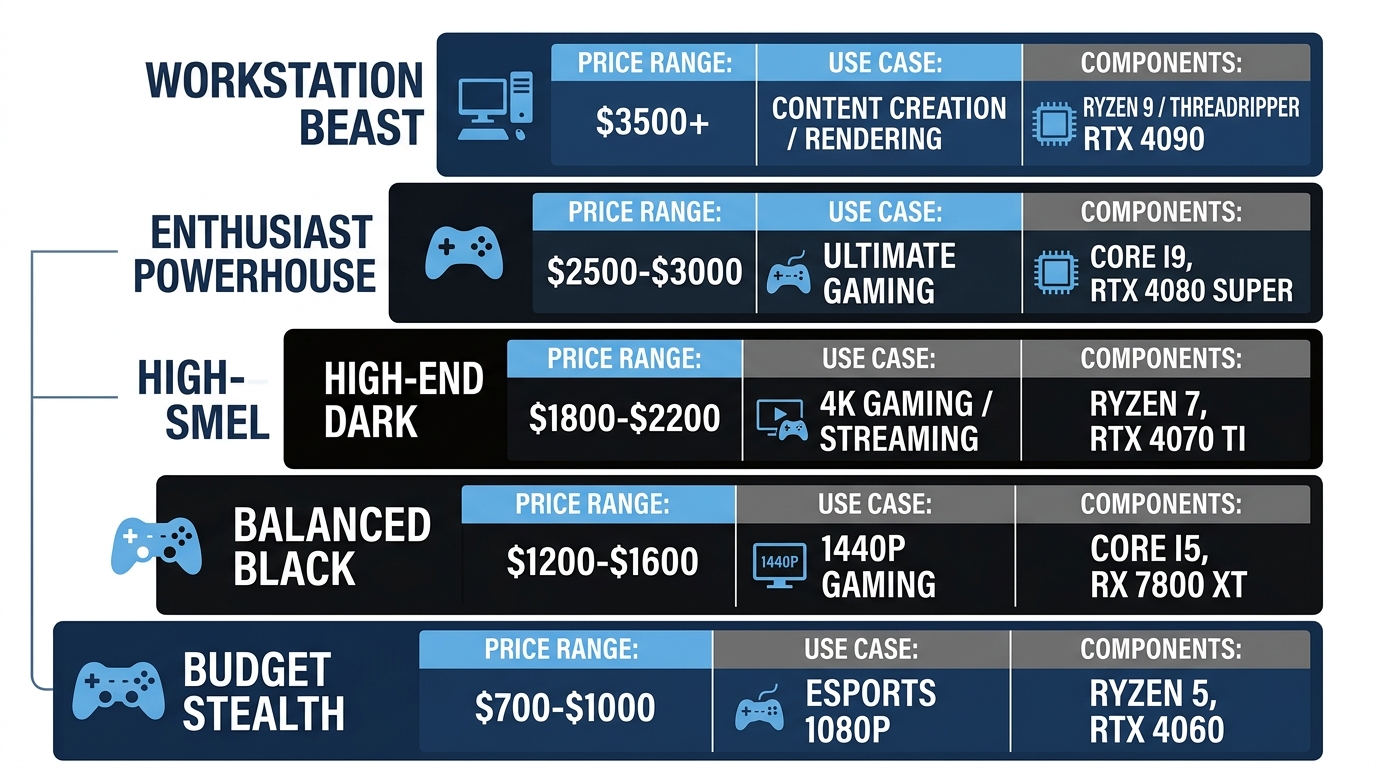 WORKSTATION BEAST

| PRICE RANGE: | USE CASE: | COMPONENTS: |
|---|---|---|
| $3500+ | CONTENT CREATION / RENDERING | RYZEN 9 / THREADRIPPER RTX 4090 |

ENTHUSIAST POWERHOUSE

| PRICE RANGE: | USE CASE: | COMPONENTS: |
|---|---|---|
| $2500-$3000 | ULTIMATE GAMING | CORE I9, RTX 4080 SUPER |

HIGH-SMEL

HIGH-END DARK

| PRICE RANGE: | USE CASE: | COMPONENTS: |
|---|---|---|
| $1800-$2200 | 4K GAMING / STREAMING | RYZEN 7, RTX 4070 TI |

BALANCED BLACK

| PRICE RANGE: | USE CASE: | COMPONENTS: |
|---|---|---|
| $1200-$1600 | 1440P 1440P GAMING | CORE I5, RX 7800 XT |

BUDGET STEALTH

| PRICE RANGE: | USE CASE: | COMPONENTS: |
|---|---|---|
| $700-$1000 | ESPORTS 1080P | RYZEN 5, RTX 4060 |